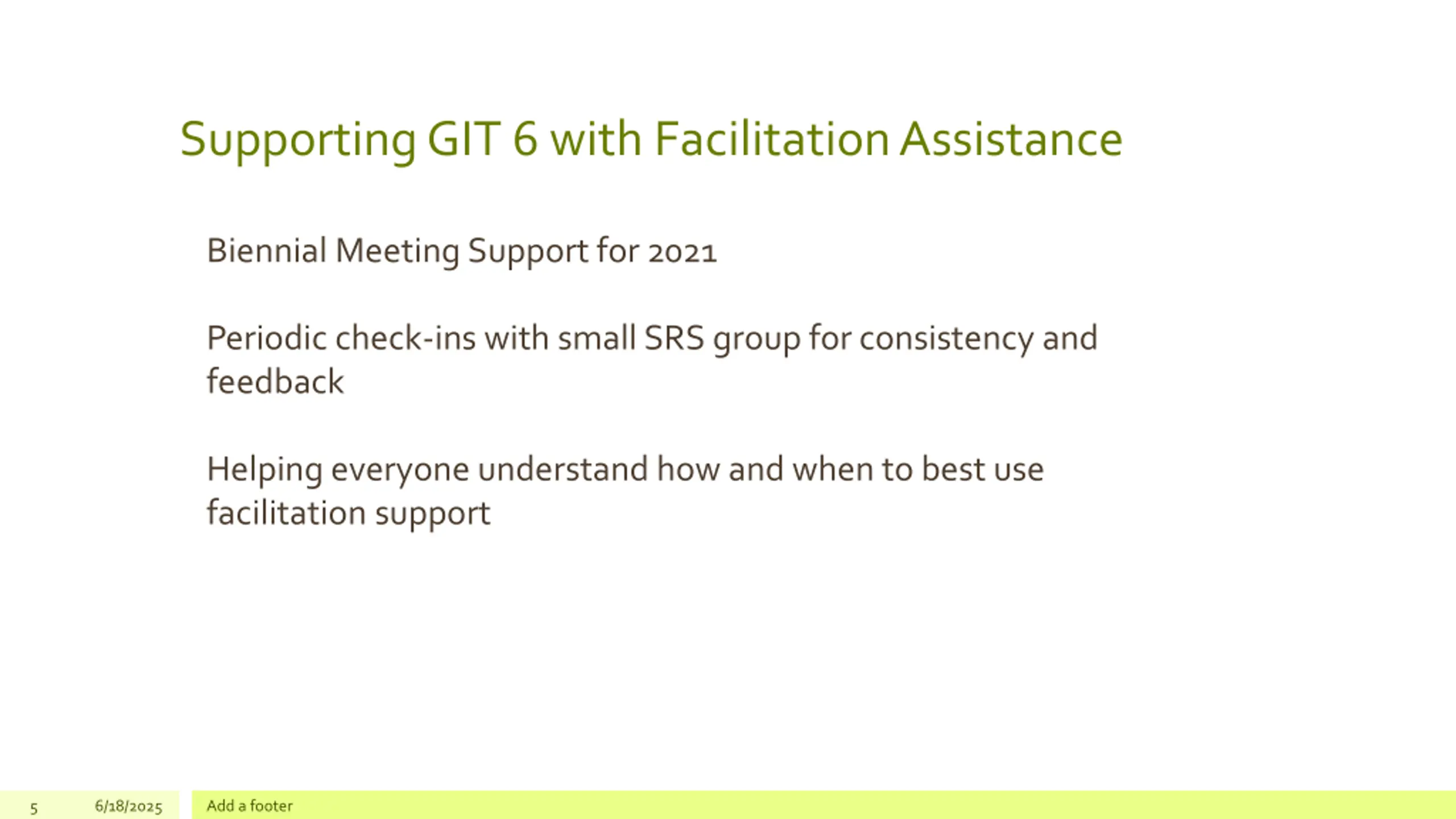 Supporting GIT 6 with Facilitation Assistance

Biennial Meeting Support for 2021

Periodic check-ins with small SRS group for consistency and feedback

Helping everyone understand how and when to best use facilitation support

5 6/18/2025 Add a footer